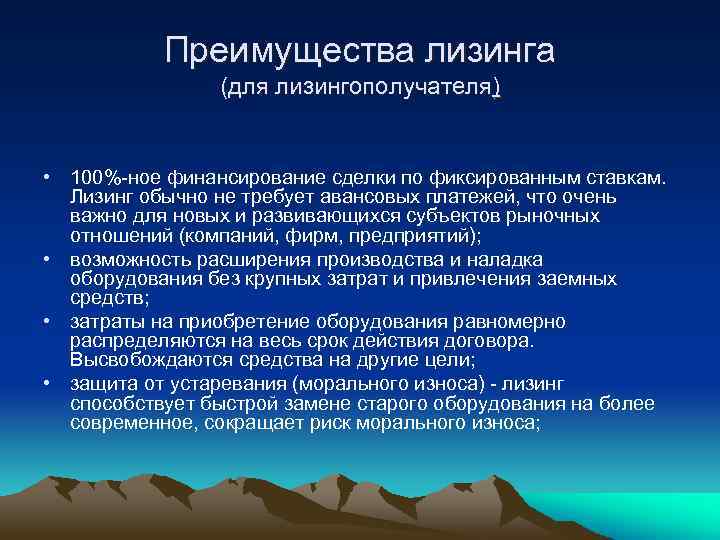 Преимущества лизинга
(для лизингополучателя)

• 100%-ное финансирование сделки по фиксированным ставкам. Лизинг обычно не требует авансовых платежей, что очень важно для новых и развивающихся субъектов рыночных отношений (компаний, фирм, предприятий);
• возможность расширения производства и наладка оборудования без крупных затрат и привлечения заемных средств;
• затраты на приобретение оборудования равномерно распределяются на весь срок действия договора. Высвобождаются средства на другие цели;
• защита от устаревания (морального износа) - лизинг способствует быстрой замене старого оборудования на более современное, сокращает риск морального износа;